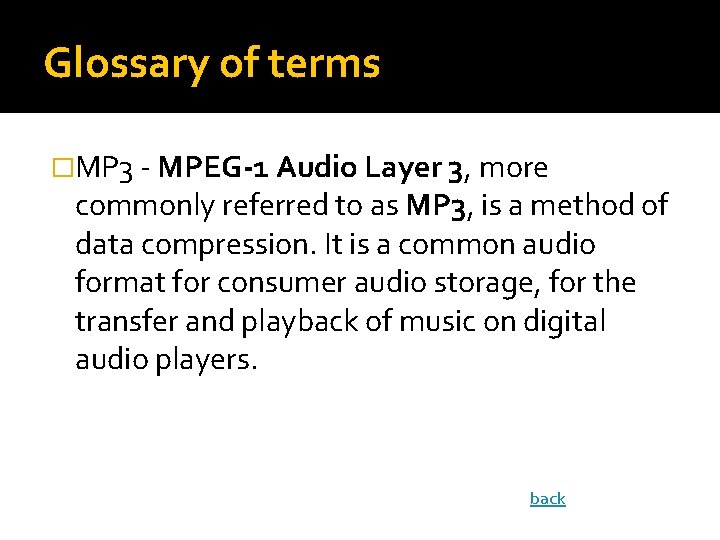 Glossary of terms

□MP3 - MPEG-1 Audio Layer 3, more commonly referred to as MP3, is a method of data compression. It is a common audio format for consumer audio storage, for the transfer and playback of music on digital audio players.

back